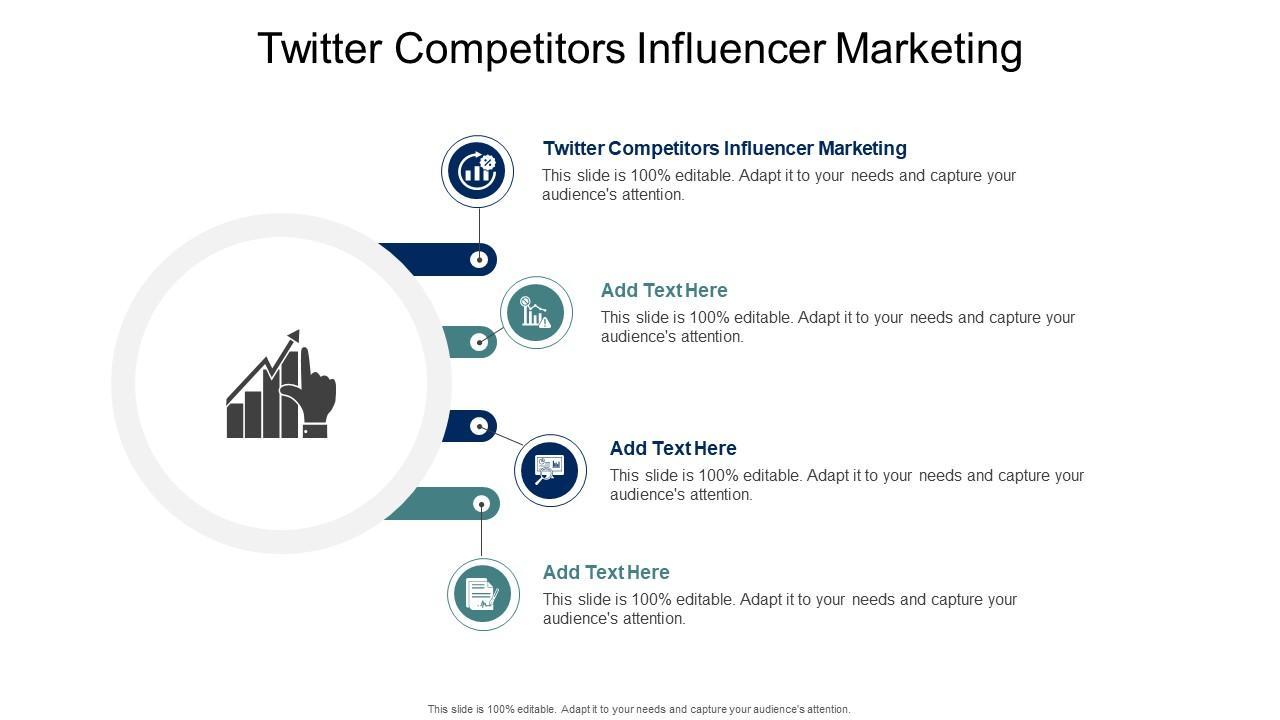 Twitter Competitors Influencer Marketing

Twitter Competitors Influencer Marketing

This slide is 100% editable. Adapt it to your needs and capture your audience's attention.

Add Text Here

This slide is 100% editable. Adapt it to your needs and capture your audience's attention.

Add Text Here

This slide is 100% editable. Adapt it to your needs and capture your audience's attention.

Add Text Here

This slide is 100% editable. Adapt it to your needs and capture your audience's attention.

This slide is 100% editable. Adapt it to your needs and capture your audience's attention.